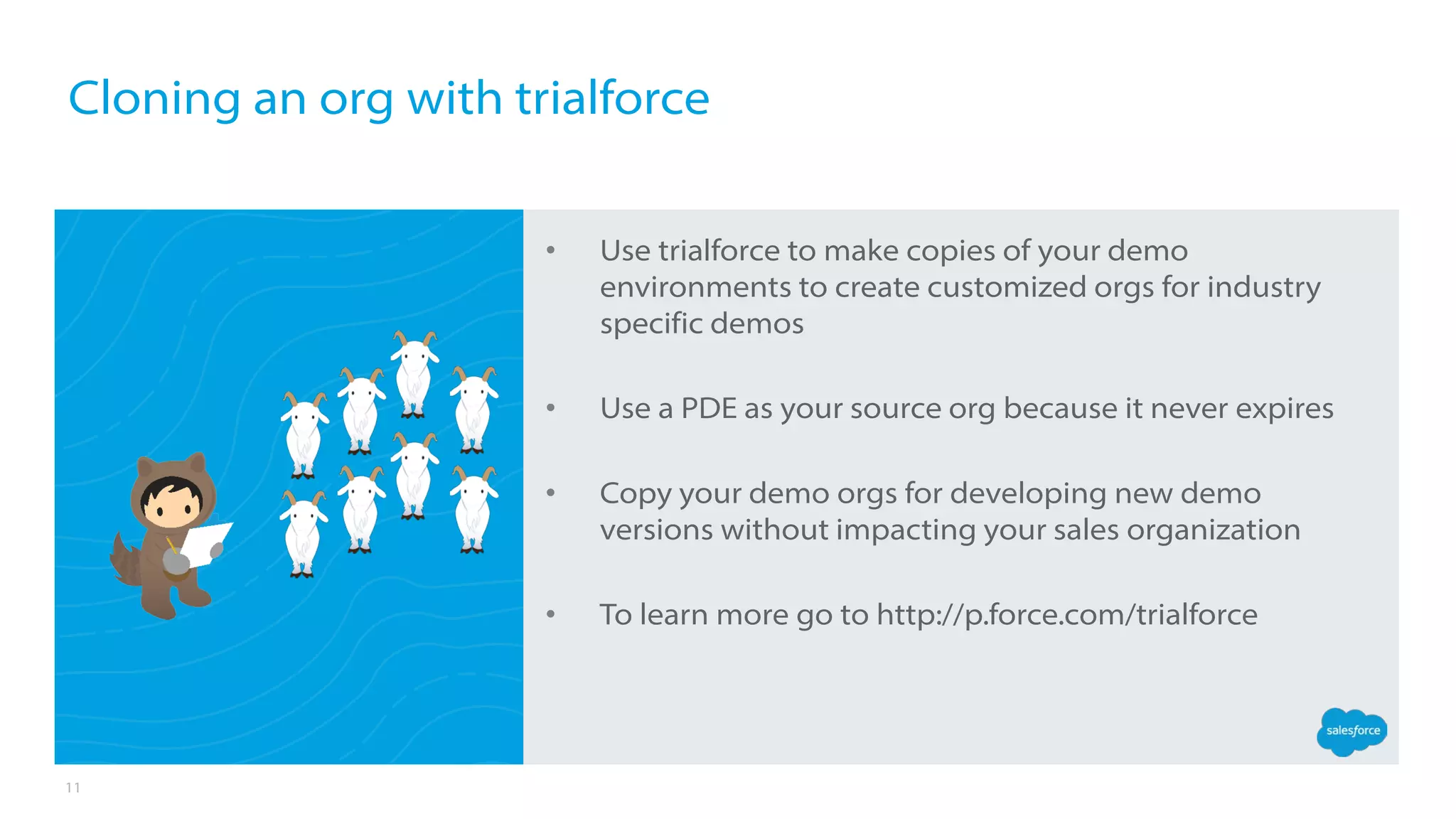 Cloning an org with trialforce

• Use trialforce to make copies of your demo environments to create customized orgs for industry specific demos

• Use a PDE as your source org because it never expires

• Copy your demo orgs for developing new demo versions without impacting your sales organization

• To learn more go to http://p.force.com/trialforce

salesforce

11